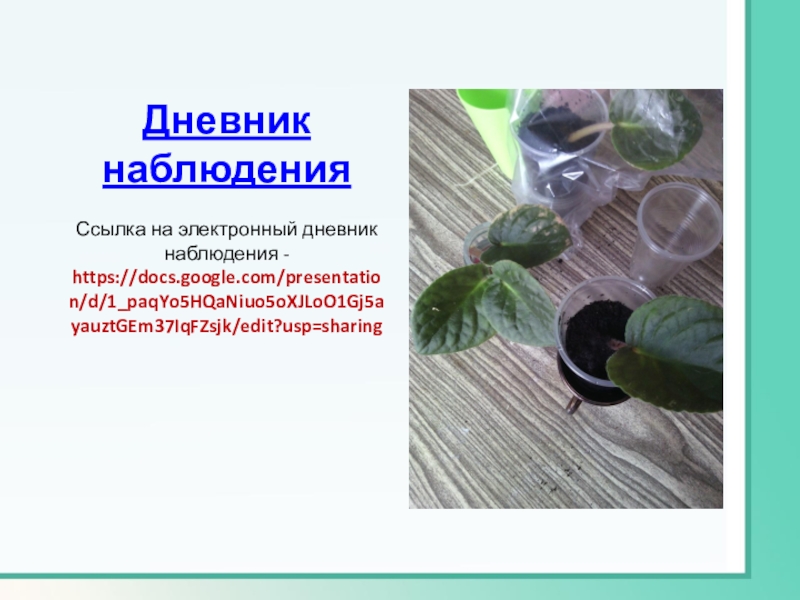 Дневник наблюдения

Ссылка на электронный дневник наблюдения - https://docs.google.com/presentation/d/1_paqYo5HQaNiuo5oXJLoO1Gj5ayauztGEm37IqFZsjk/edit?usp=sharing